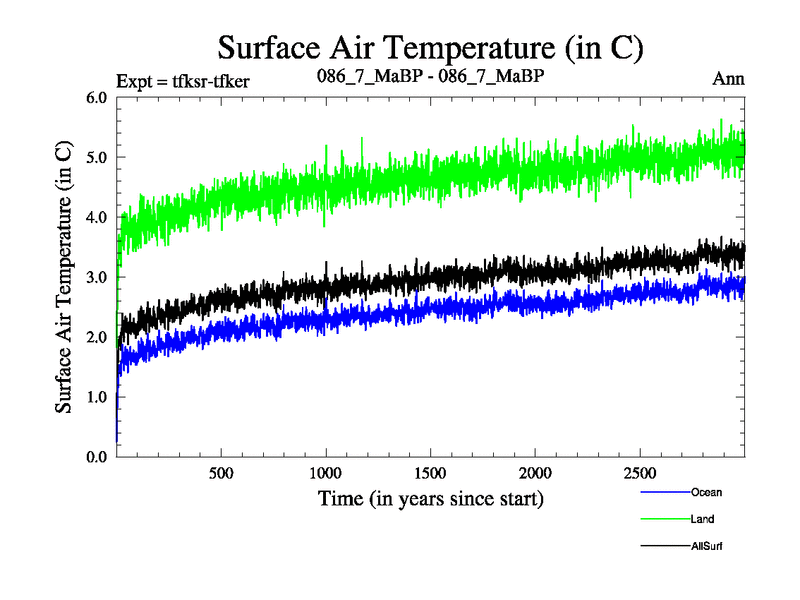 Surface Air Temperature (in C)

Expt = tfksr-tfker

086_7_MaBP - 086_7_MaBP

Ann

Surface Air Temperature (in C)

6.0
5.0
4.0
3.0
2.0
1.0
0.0

500
1000
1500
2000
2500

Time (in years since start)

Ocean
Land
AllSurf